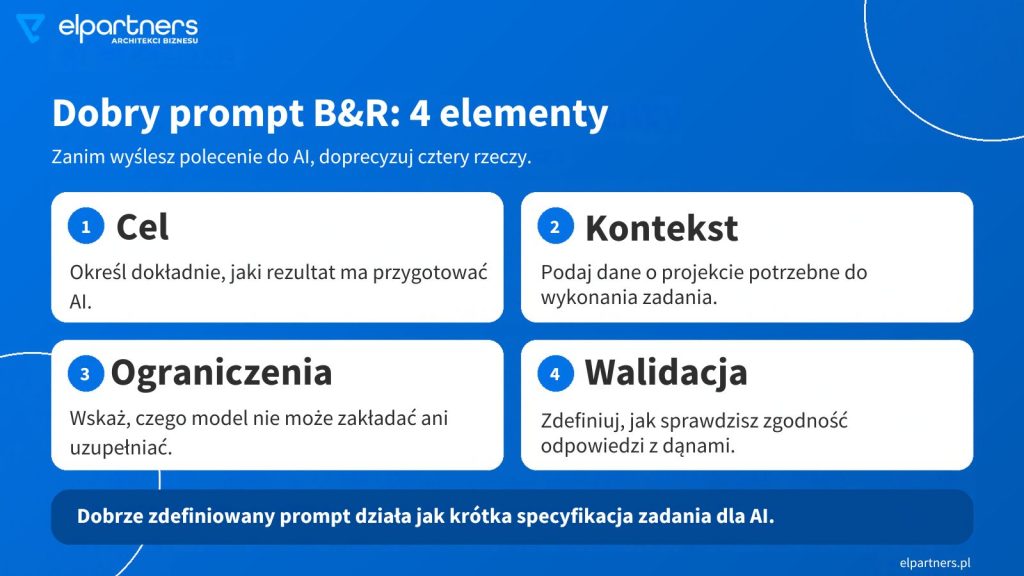 elpartners
ARCHITEKCI BIZNESU

Dobry prompt B&R: 4 elementy

Zanim wyślesz polecenie do AI, doprecyzuj cztery rzeczy.

1 Cel

Określ dokładnie, jaki rezultat ma przygotować AI.

2 Kontekst

Podaj dane o projekcie potrzebne do wykonania zadania.

3 Ograniczenia

Wskaż, czego model nie może zakładać ani uzupełniać.

4 Walidacja

Zdefiniuj, jak sprawdzisz zgodność odpowiedzi z dąnami.

Dobrze zdefiniowany prompt działa jak krótka specyfikacja zadania dla AI.

elpartners.pl